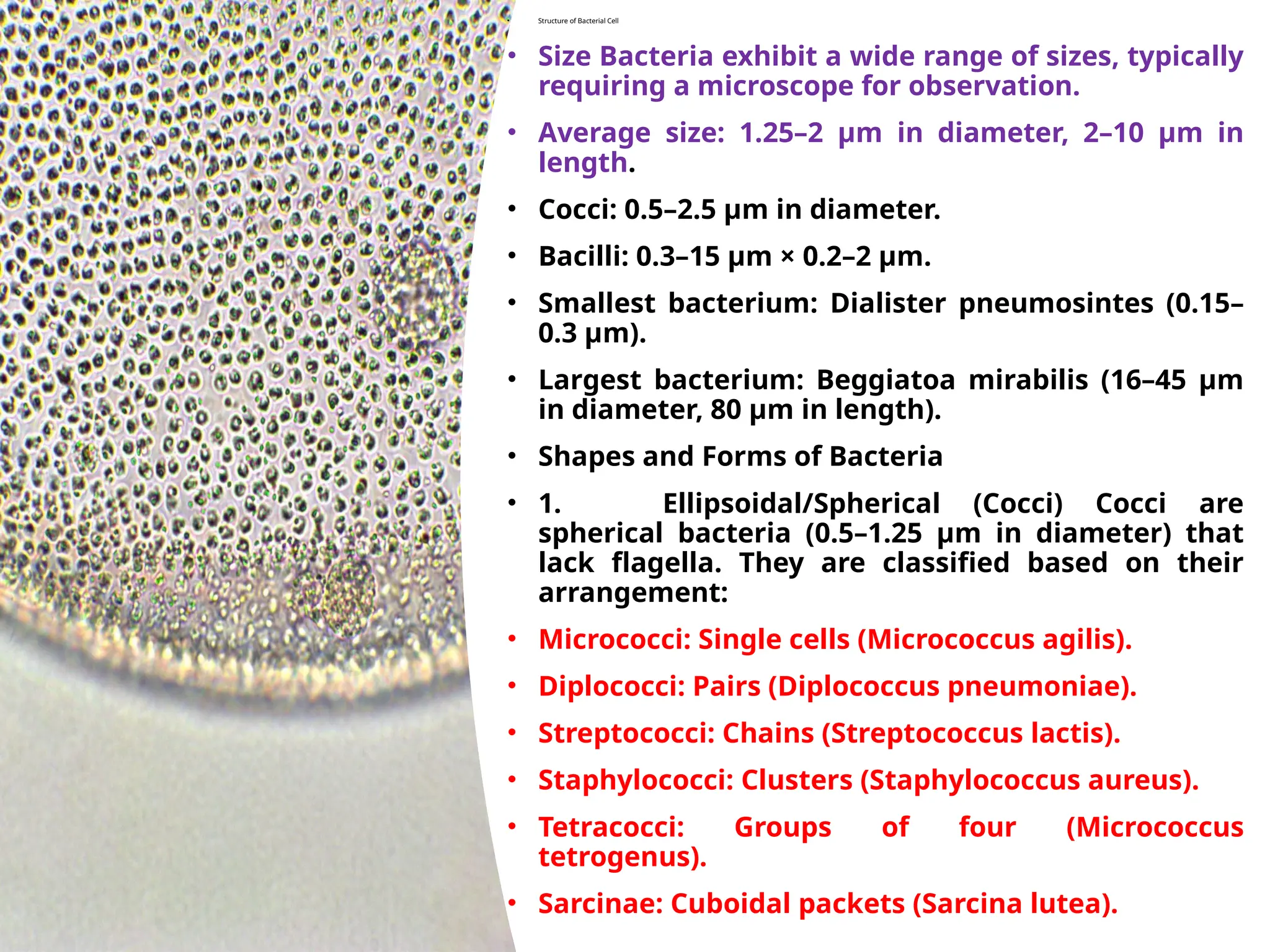 Structure of Bacterial Cell

• Size Bacteria exhibit a wide range of sizes, typically requiring a microscope for observation.

• Average size: 1.25–2 μm in diameter, 2–10 μm in length.

• Cocci: 0.5–2.5 μm in diameter.

• Bacilli: 0.3–15 μm × 0.2–2 μm.

• Smallest bacterium: Dialister pneumosintes (0.15–0.3 μm).

• Largest bacterium: Beggiatoa mirabilis (16–45 μm in diameter, 80 μm in length).

• Shapes and Forms of Bacteria

• 1. Ellipsoidal/Spherical (Cocci) Cocci are spherical bacteria (0.5–1.25 μm in diameter) that lack flagella. They are classified based on their arrangement:

• Micrococci: Single cells (Micrococcus agilis).

• Diplococci: Pairs (Diplococcus pneumoniae).

• Streptococci: Chains (Streptococcus lactis).

• Staphylococci: Clusters (Staphylococcus aureus).

• Tetracocci: Groups of four (Micrococcus tetrogenus).

• Sarcinae: Cuboidal packets (Sarcina lutea).